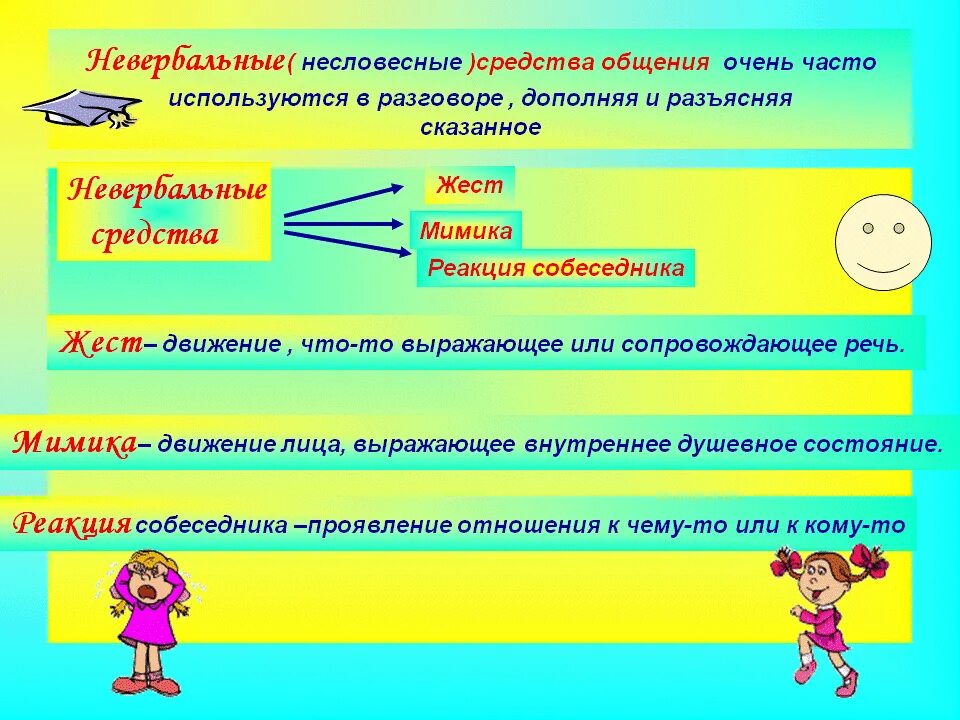 Невербальные( несловесные )средства общения очень часто используются в разговоре , дополняя и разъясняя сказанное

Невербальные средства

Жест

Мимика

Реакция собеседника

Жест– движение , что-то выражающее или сопровождающее речь.

Мимика– движение лица, выражающее внутреннее душевное состояние.

Реакция собеседника –проявление отношения к чему-то или к кому-то